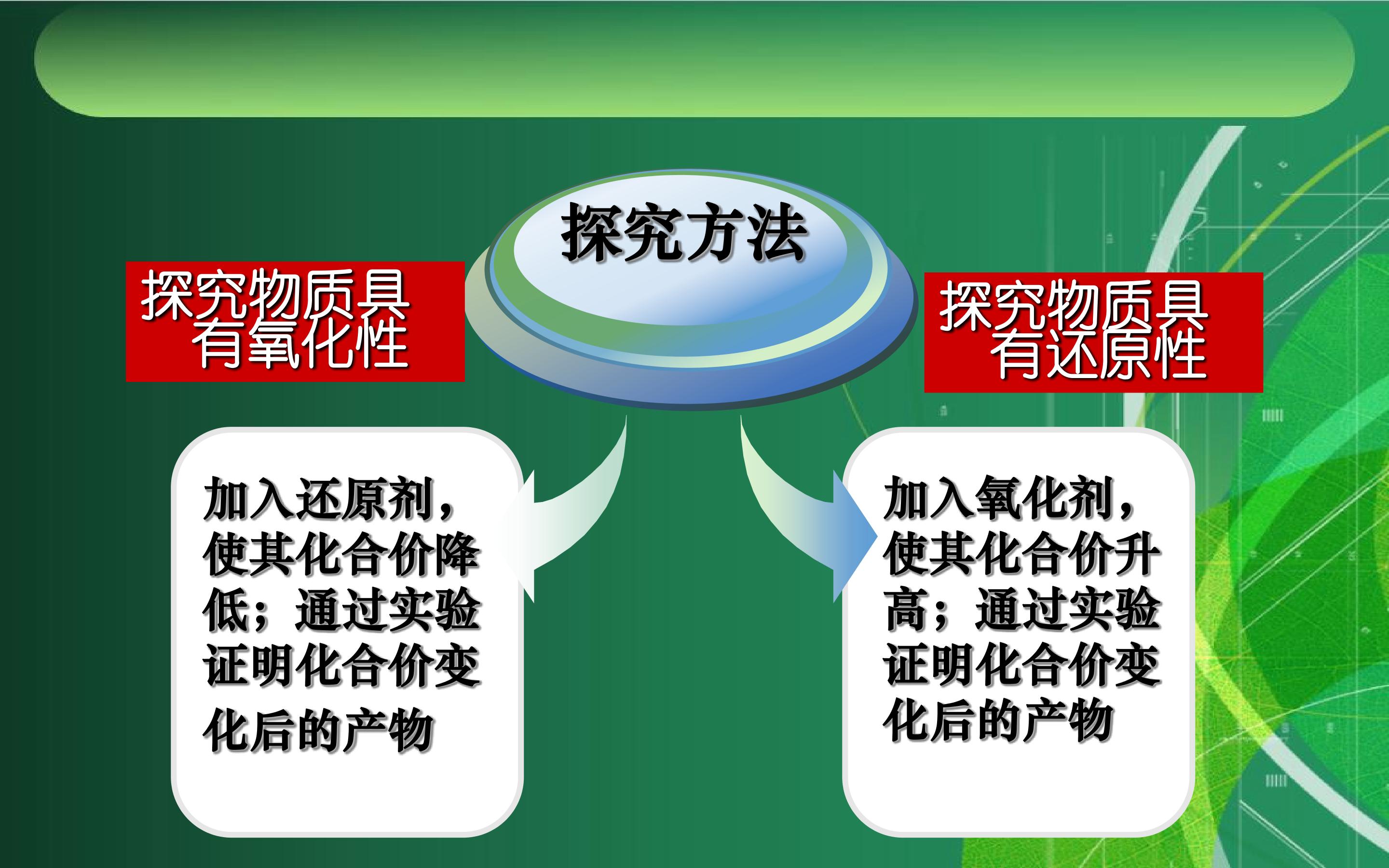 探究方法

探究物质具有氧化性

探究物质具有还原性

加入还原剂，使其化合价降低；通过实验证明化合价变化后的产物

加入氧化剂，使其化合价升高；通过实验证明化合价变化后的产物